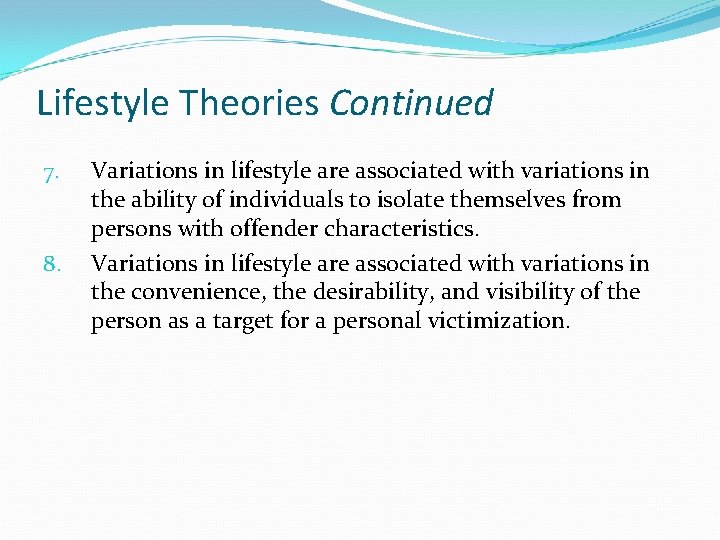 Lifestyle Theories Continued

7. Variations in lifestyle are associated with variations in the ability of individuals to isolate themselves from persons with offender characteristics.

8. Variations in lifestyle are associated with variations in the convenience, the desirability, and visibility of the person as a target for a personal victimization.